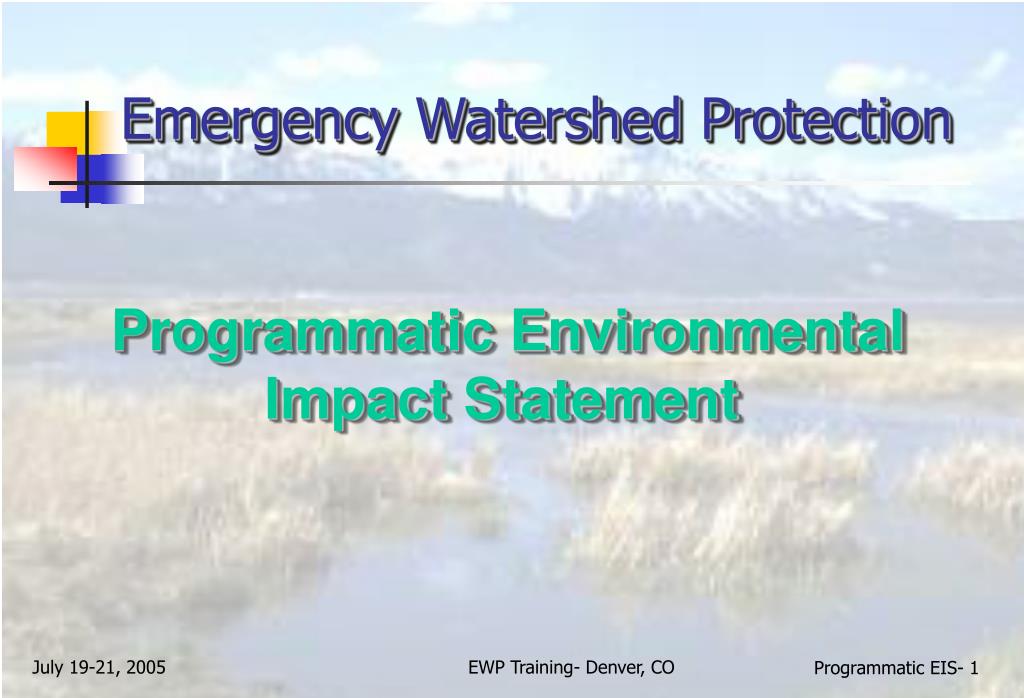 Emergency Watershed Protection

Programmatic Environmental Impact Statement

July 19-21, 2005

EWP Training- Denver, CO

Programmatic EIS- 1